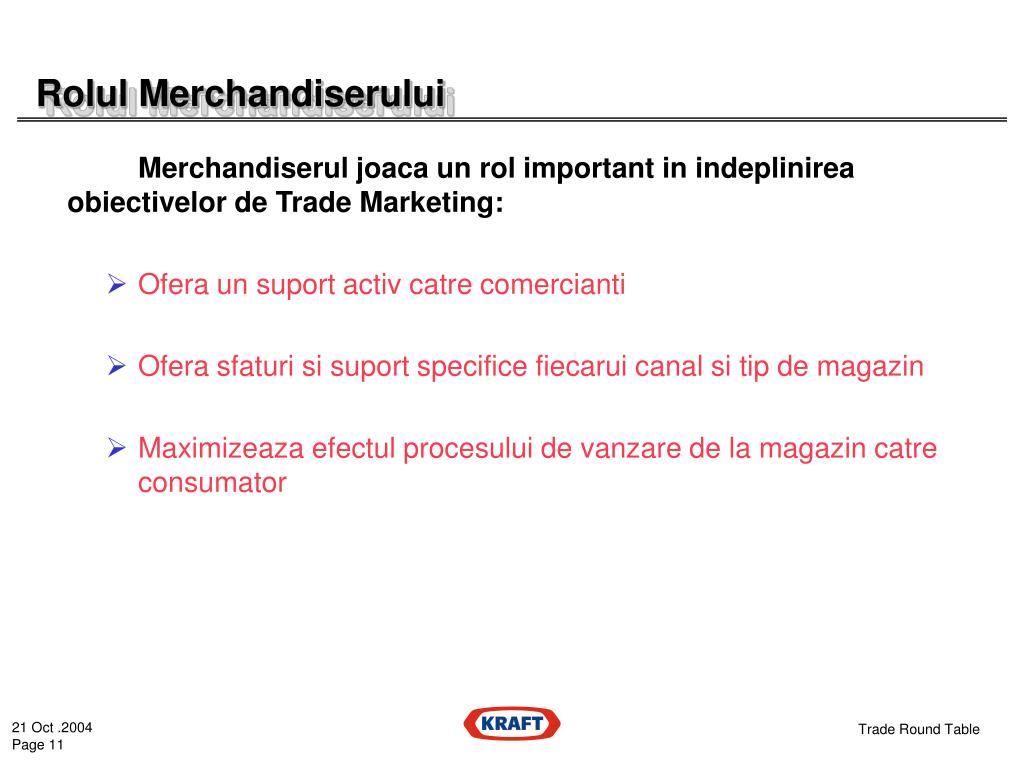 Rolul Merchandiserului

Merchandiserul joaca un rol important in indeplinirea obiectivelor de Trade Marketing:

➢ Ofera un suport activ catre comercianti

➢ Ofera sfaturi si suport specifice fiecarui canal si tip de magazin

➢ Maximizeaza efectul procesului de vanzare de la magazin catre consumator

21 Oct .2004
Page 11

KRAFT

Trade Round Table